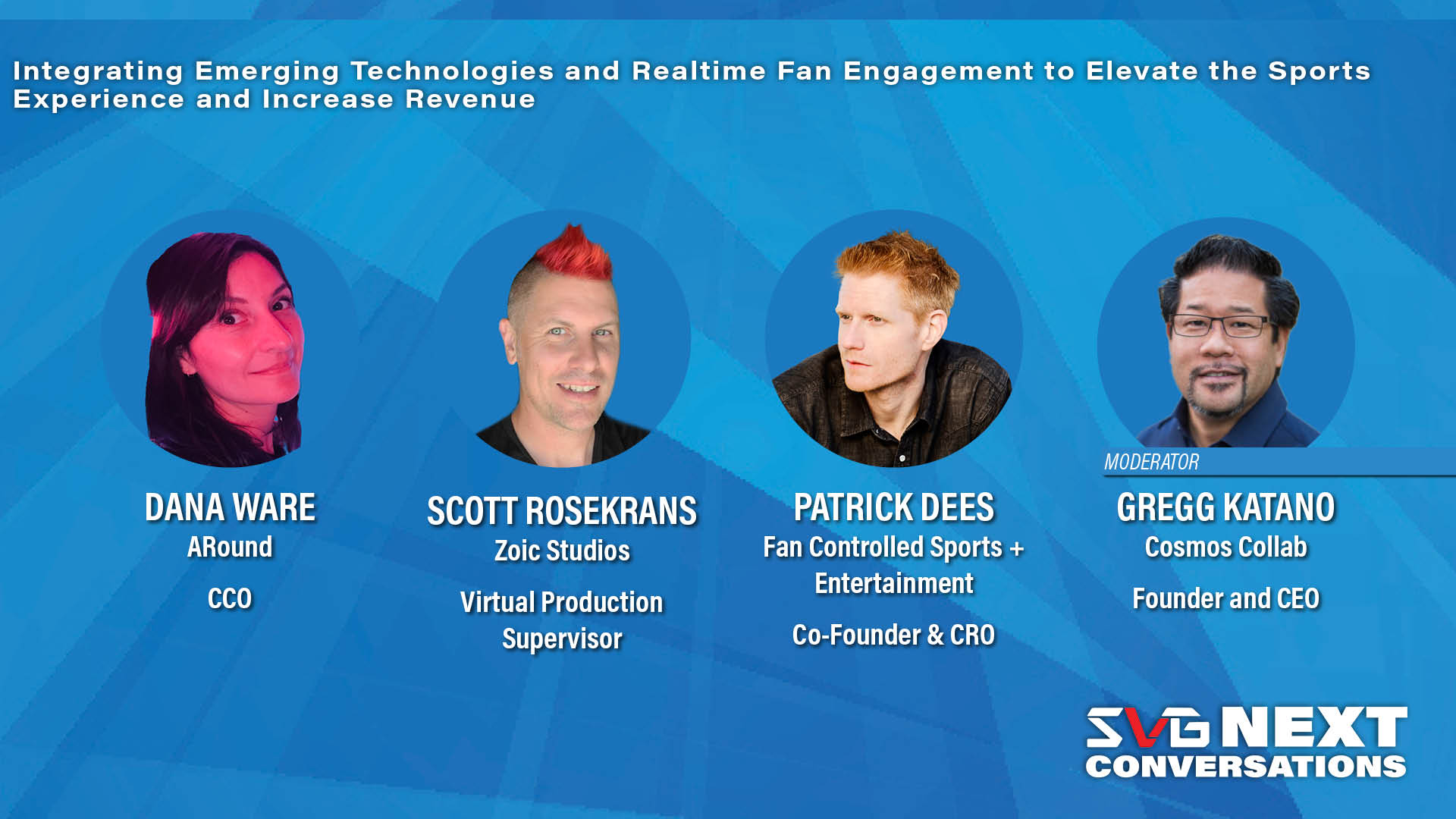 Integrating Emerging Technologies and Realtime Fan Engagement to Elevate the Sports Experience and Increase Revenue

DANA WARE
ARound
CCO

SCOTT ROSEKRANS
Zoic Studios
Virtual Production Supervisor

PATRICK DEES
Fan Controlled Sports + Entertainment
Co-Founder & CRO

MODERATOR
GREGG KATANO
Cosmos Collab
Founder and CEO

SVG NEXT
CONVERSATIONS